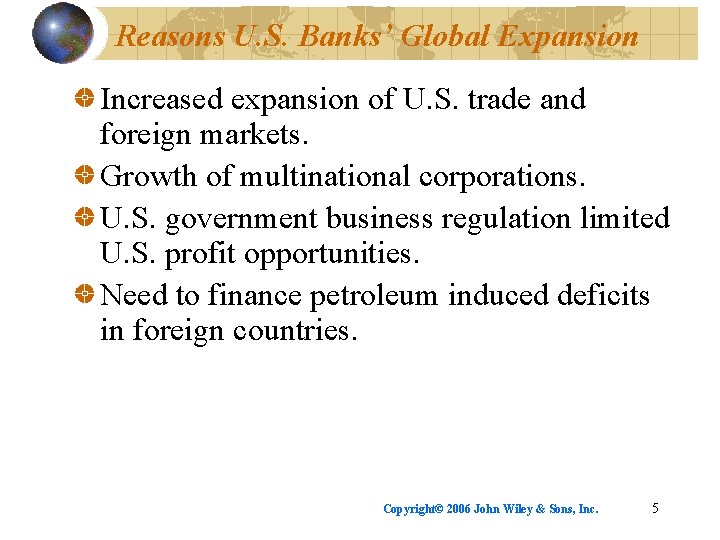 Reasons U.S. Banks' Global Expansion

Increased expansion of U.S. trade and foreign markets.

Growth of multinational corporations.

U.S. government business regulation limited U.S. profit opportunities.

Need to finance petroleum induced deficits in foreign countries.

Copyright© 2006 John Wiley & Sons, Inc.

5